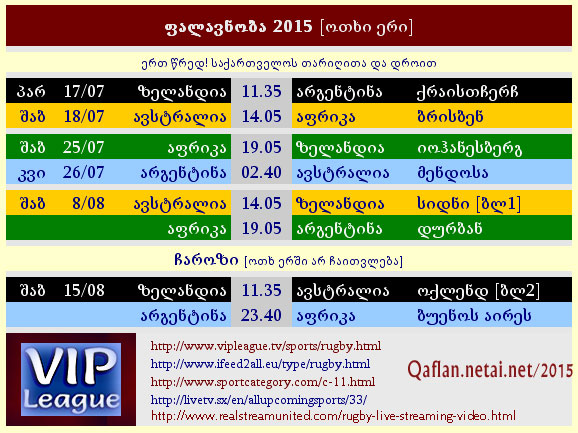 ფალავნობა 2015 [ოთხი ერი]

ერთ წრედ! საქართველოს თარიღითა და დროით

| პარ | 17/07 | ზელანდია | 11.35 | არგენტინა | ქრაისთჩერჩ |
|---|---|---|---|---|---|
| შაბ | 18/07 | ავსტრალია | 14.05 | აფრიკა | ბრისბენ |
| შაბ | 25/07 | აფრიკა | 19.05 | ზელანდია | იოჰანესბერგ |
| კვი | 26/07 | არგენტინა | 02.40 | ავსტრალია | მენდოსა |
| შაბ | 8/08 | ავსტრალია | 14.05 | ზელანდია | სიდნი [ბლ1] |
| | | აფრიკა | 19.05 | არგენტინა | დურბან |

ჩაროზი [ოთხ ერში არ ჩაითვლება]

| შაბ | 15/08 | ზელანდია | 11.35 | ავსტრალია | ოქლენდ [ბლ2] |
|---|---|---|---|---|---|
| | | არგენტინა | 23.40 | აფრიკა | ბუენოს აირეს |

VIP League

http://www.vipleague.tv/sports/rugby.html
http://www.ifeed2all.eu/type/rugby.html
http://www.sportcategory.com/c-11.html
http://livetv.sx/en/allupcomingsports/33/
http://www.realstreamunited.com/rugby-live-streaming-video.html

Qaflan.netai.net/2015